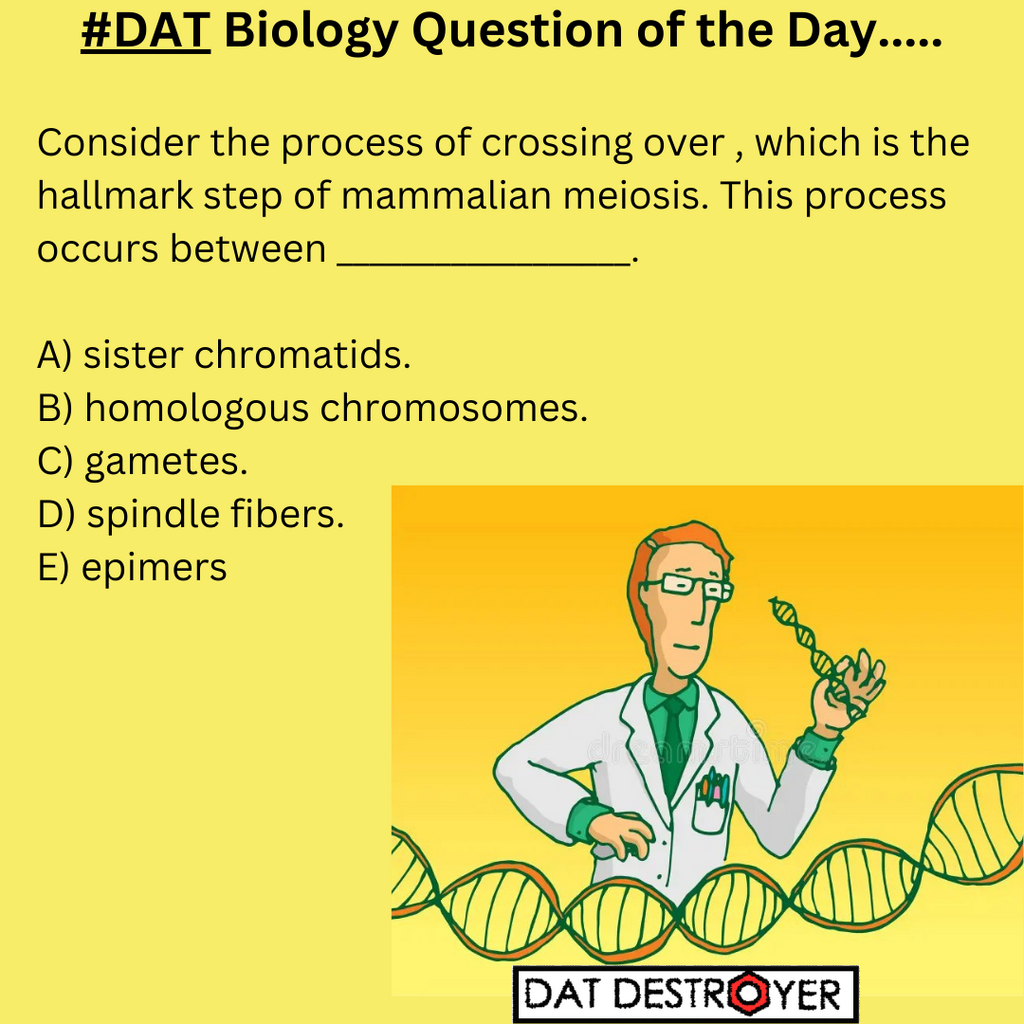 #DAT Biology Question of the Day.....

Consider the process of crossing over , which is the hallmark step of mammalian meiosis. This process occurs between _______________.

A) sister chromatids.
B) homologous chromosomes.
C) gametes.
D) spindle fibers.
E) epimers

dreamstime

DAT DESTROYER